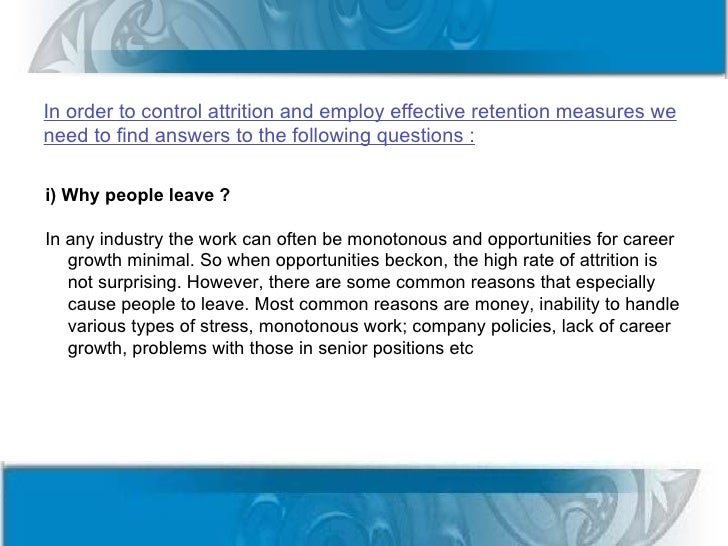 In order to control attrition and employ effective retention measures we need to find answers to the following questions :

i) Why people leave ?

In any industry the work can often be monotonous and opportunities for career growth minimal. So when opportunities beckon, the high rate of attrition is not surprising. However, there are some common reasons that especially cause people to leave. Most common reasons are money, inability to handle various types of stress, monotonous work; company policies, lack of career growth, problems with those in senior positions etc